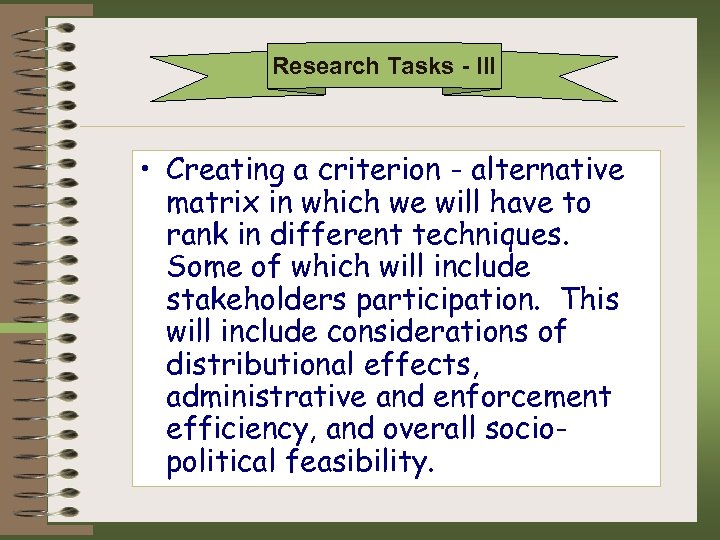 Research Tasks - III

• Creating a criterion - alternative matrix in which we will have to rank in different techniques. Some of which will include stakeholders participation. This will include considerations of distributional effects, administrative and enforcement efficiency, and overall socio-political feasibility.